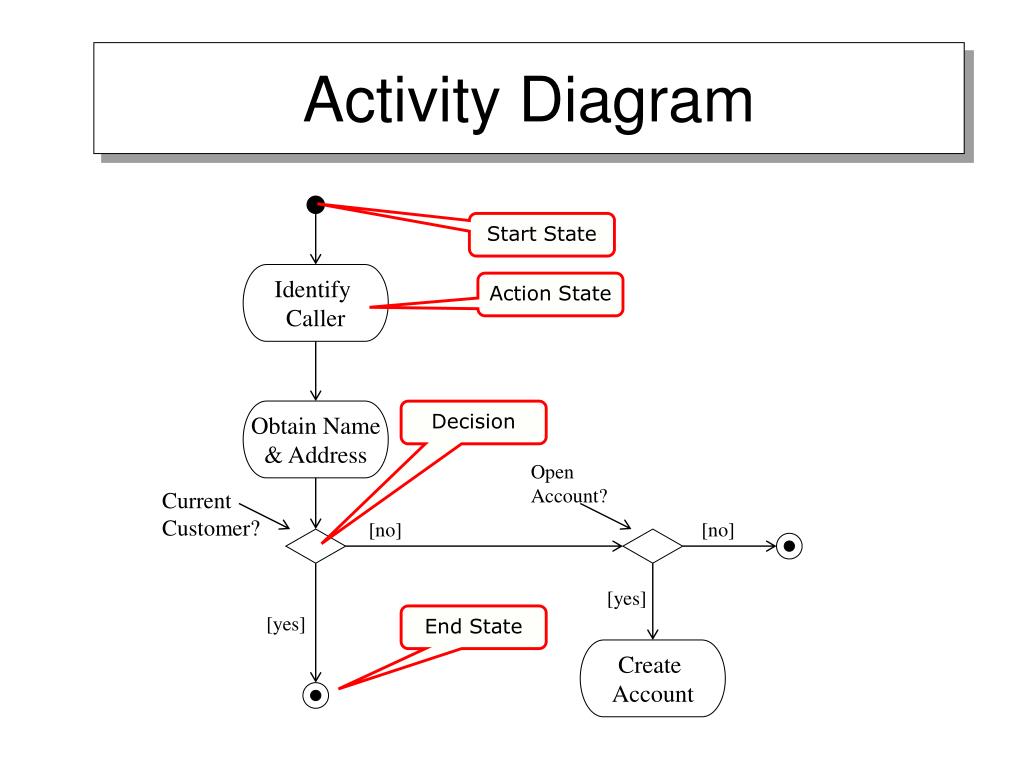 Activity Diagram

Start State

Identify Caller

Action State

Obtain Name & Address

Decision

Open Account?

Current Customer?

[no]

[no]

[yes]

[yes]

End State

Create Account